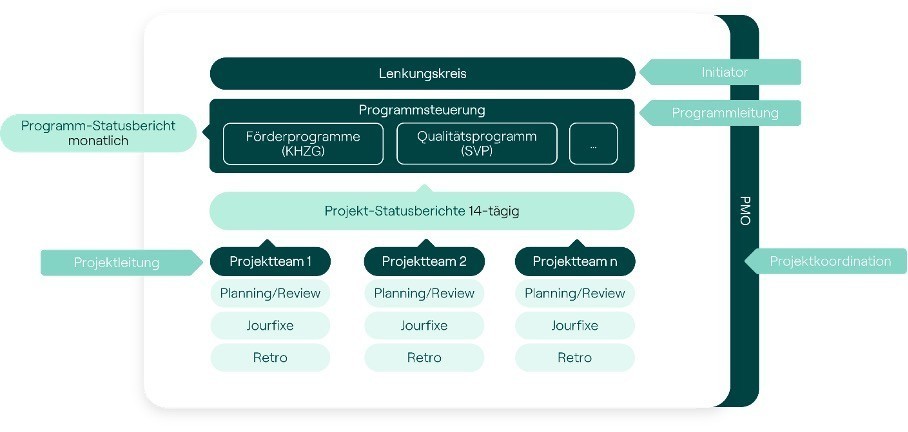 Lenkungskreis

Initiator

Programmsteuerung

Programmleitung

Programm-Statusbericht monatlich

Förderprogramme (KHZG)

Qualitätsprogramm (SVP)

...

Projekt-Statusberichte 14-tägig

PMO

Projektleitung

Projektteam 1

Projektteam 2

Projektteam n

Projektkoordination

Planning/Review

Planning/Review

Planning/Review

Jourfixe

Jourfixe

Jourfixe

Retro

Retro

Retro